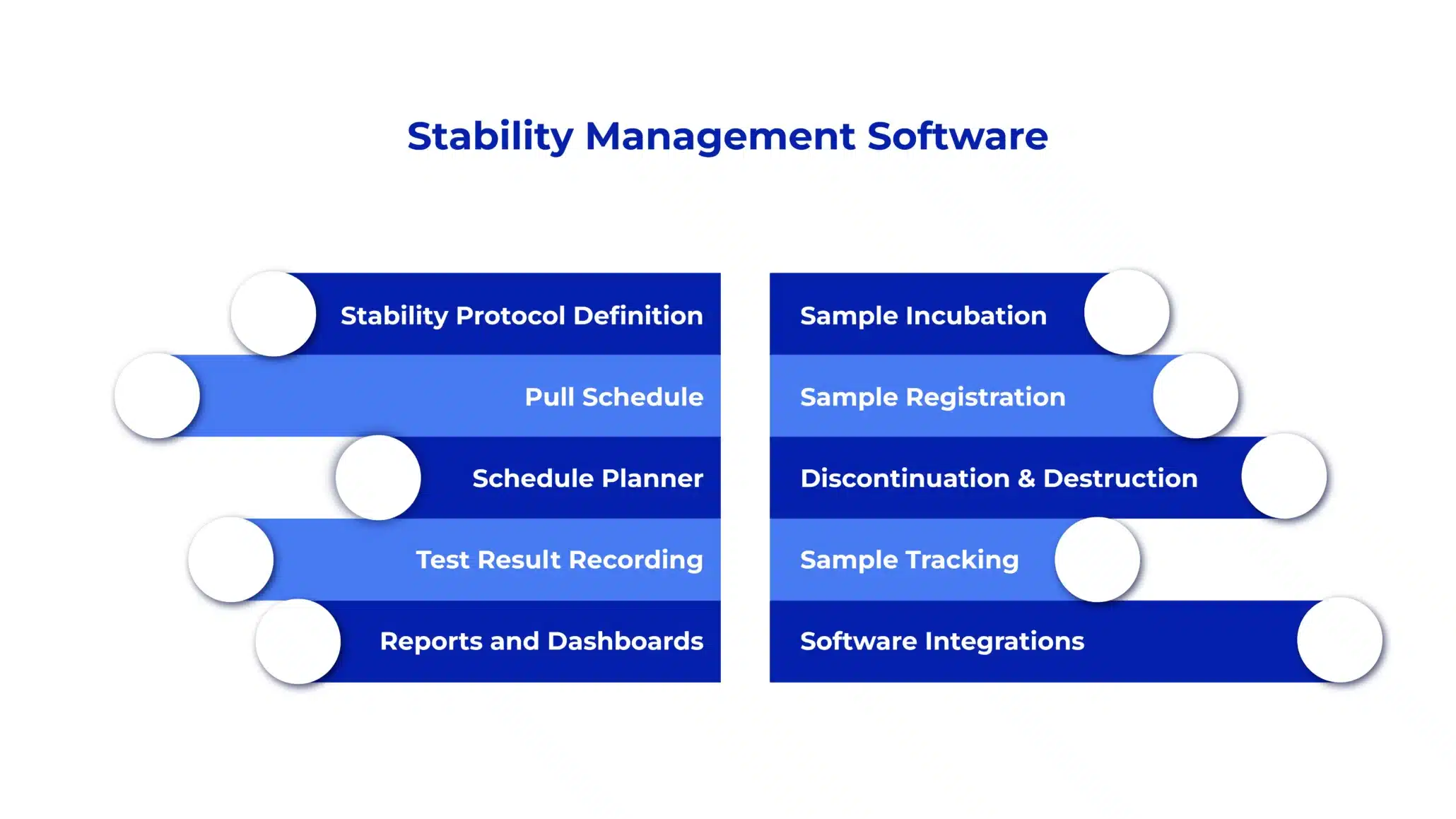 Stability Management Software

Stability Protocol Definition

Pull Schedule

Schedule Planner

Test Result Recording

Reports and Dashboards

Sample Incubation

Sample Registration

Discontinuation & Destruction

Sample Tracking

Software Integrations